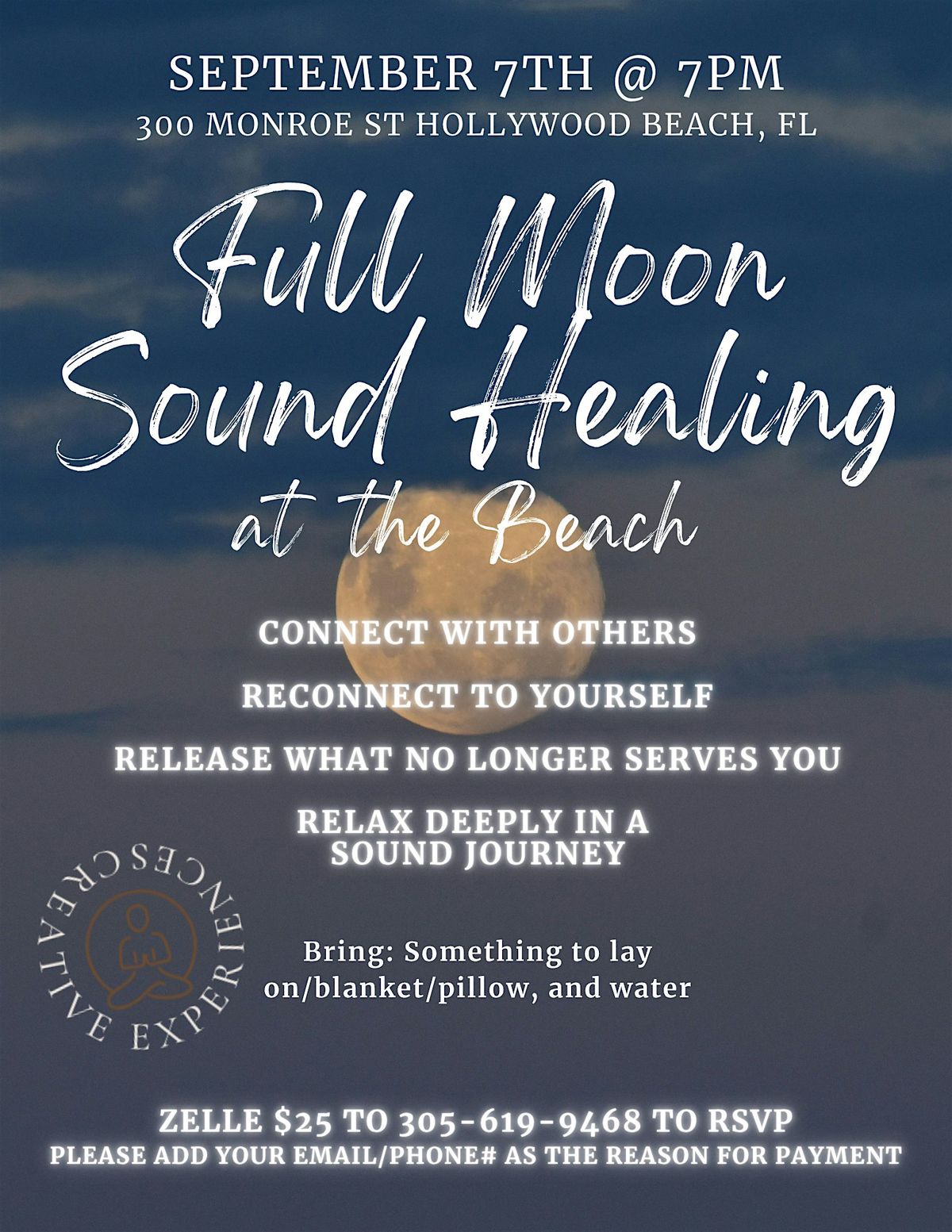 SEPTEMBER 7TH @ 7PM
300 MONROE ST HOLLYWOOD BEACH, FL

Full Moon Sound Healing at the Beach

CONNECT WITH OTHERS

RECONNECT TO YOURSELF

RELEASE WHAT NO LONGER SERVES YOU

RELAX DEEPLY IN A SOUND JOURNEY

CREATIVE EXPERIENCES

Bring: Something to lay on/blanket/pillow, and water

ZELLE $25 TO 305-619-9468 TO RSVP
PLEASE ADD YOUR EMAIL/PHONE# AS THE REASON FOR PAYMENT